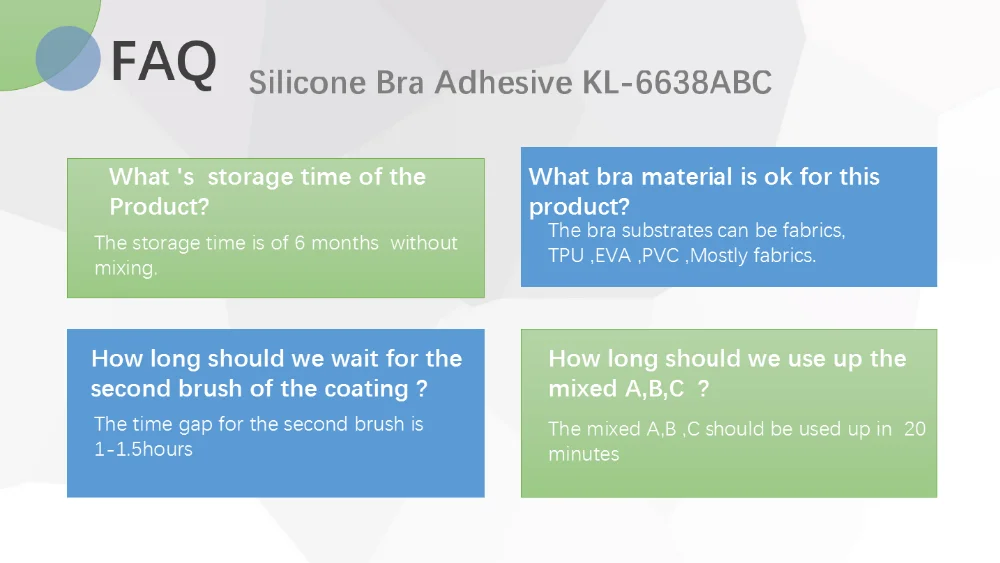 FAQ

Silicone Bra Adhesive KL-6638ABC

What 's storage time of the Product?

The storage time is of 6 months without mixing.

What bra material is ok for this product?

The bra substrates can be fabrics, TPU ,EVA ,PVC ,Mostly fabrics.

How long should we wait for the second brush of the coating ?

The time gap for the second brush is 1-1.5hours

How long should we use up the mixed A,B,C ?

The mixed A,B ,C should be used up in 20 minutes